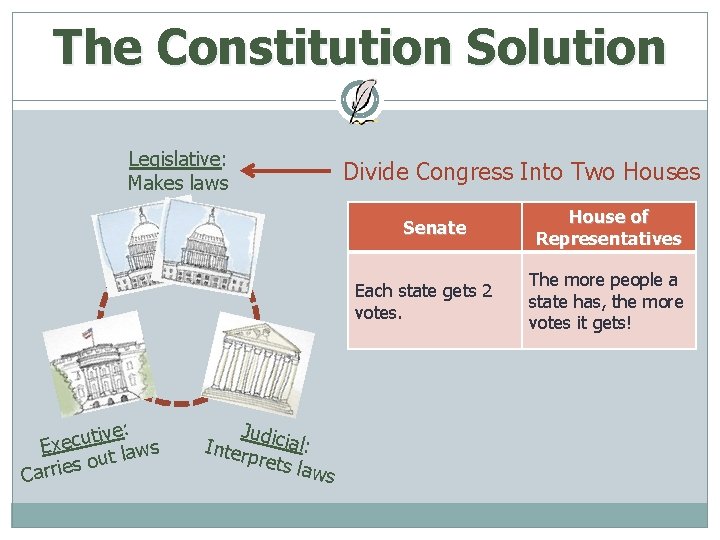 The Constitution Solution

Legislative: Makes laws

Divide Congress Into Two Houses

| Senate | House of Representatives |
|---|---|
| Each state gets 2 votes. | The more people a state has, the more votes it gets! |

Executive: Carries out laws

Judicial: Interprets laws